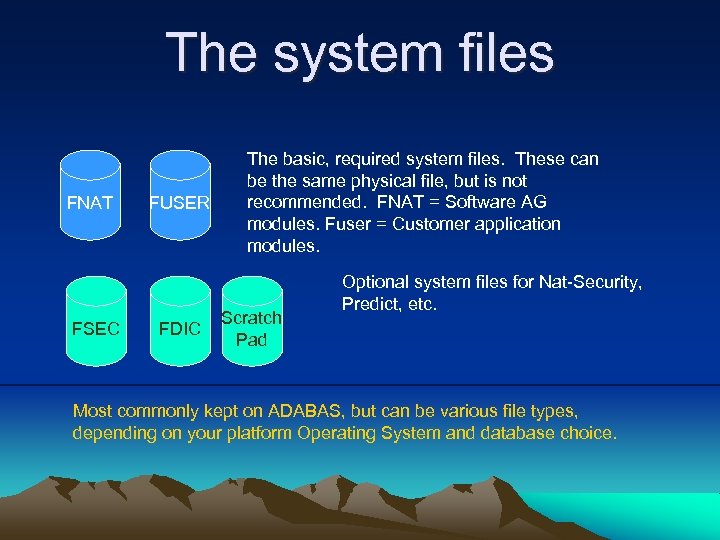 The system files

FNAT

FUSER

The basic, required system files. These can be the same physical file, but is not recommended. FNAT = Software AG modules. Fuser = Customer application modules.

FSEC

FDIC

Scratch Pad

Optional system files for Nat-Security, Predict, etc.

Most commonly kept on ADABAS, but can be various file types, depending on your platform Operating System and database choice.